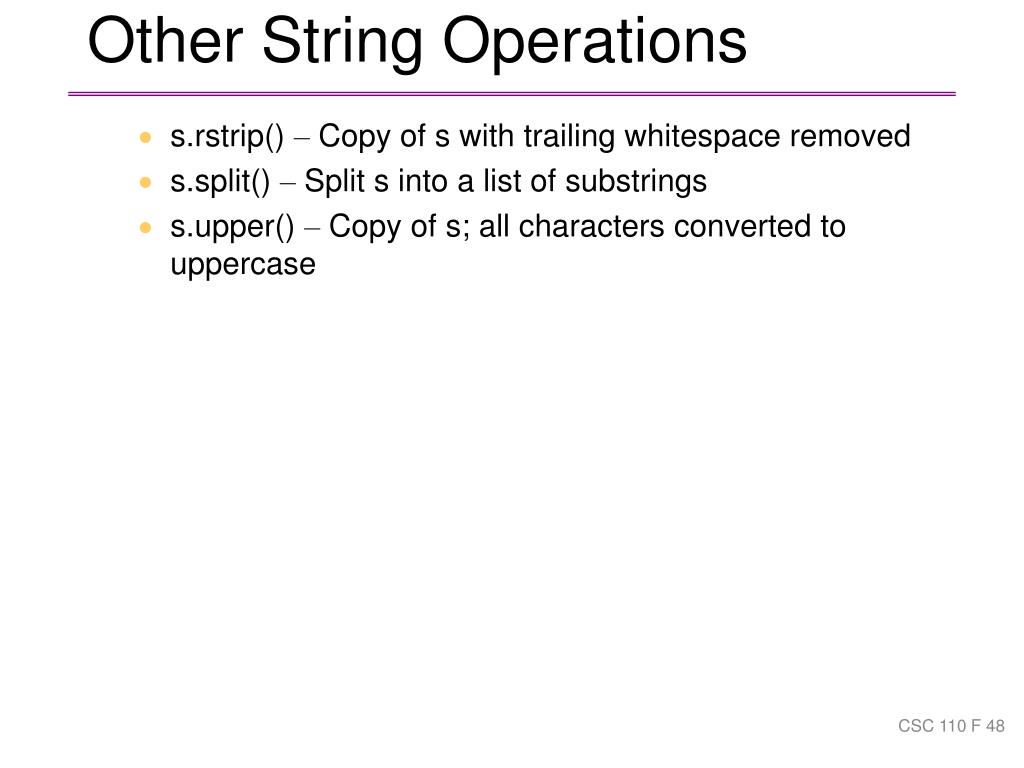 Other String Operations

- s.rstrip() – Copy of s with trailing whitespace removed
- s.split() – Split s into a list of substrings
- s.upper() – Copy of s; all characters converted to uppercase

CSC 110 F 48